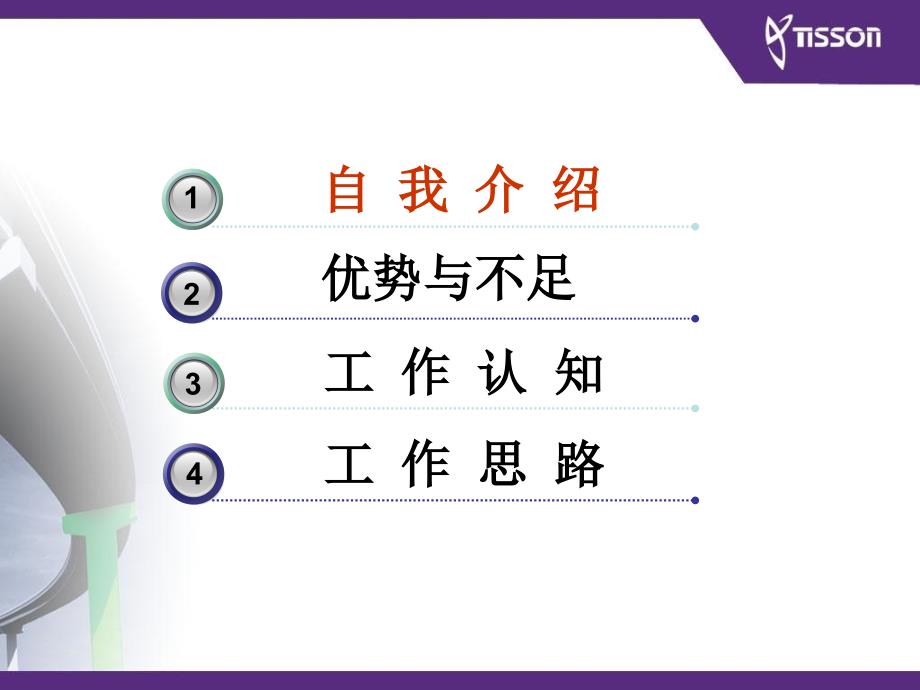 TISSON

1 自 我 介 绍

2 优势与不足

3 工 作 认 知

4 工 作 思 路